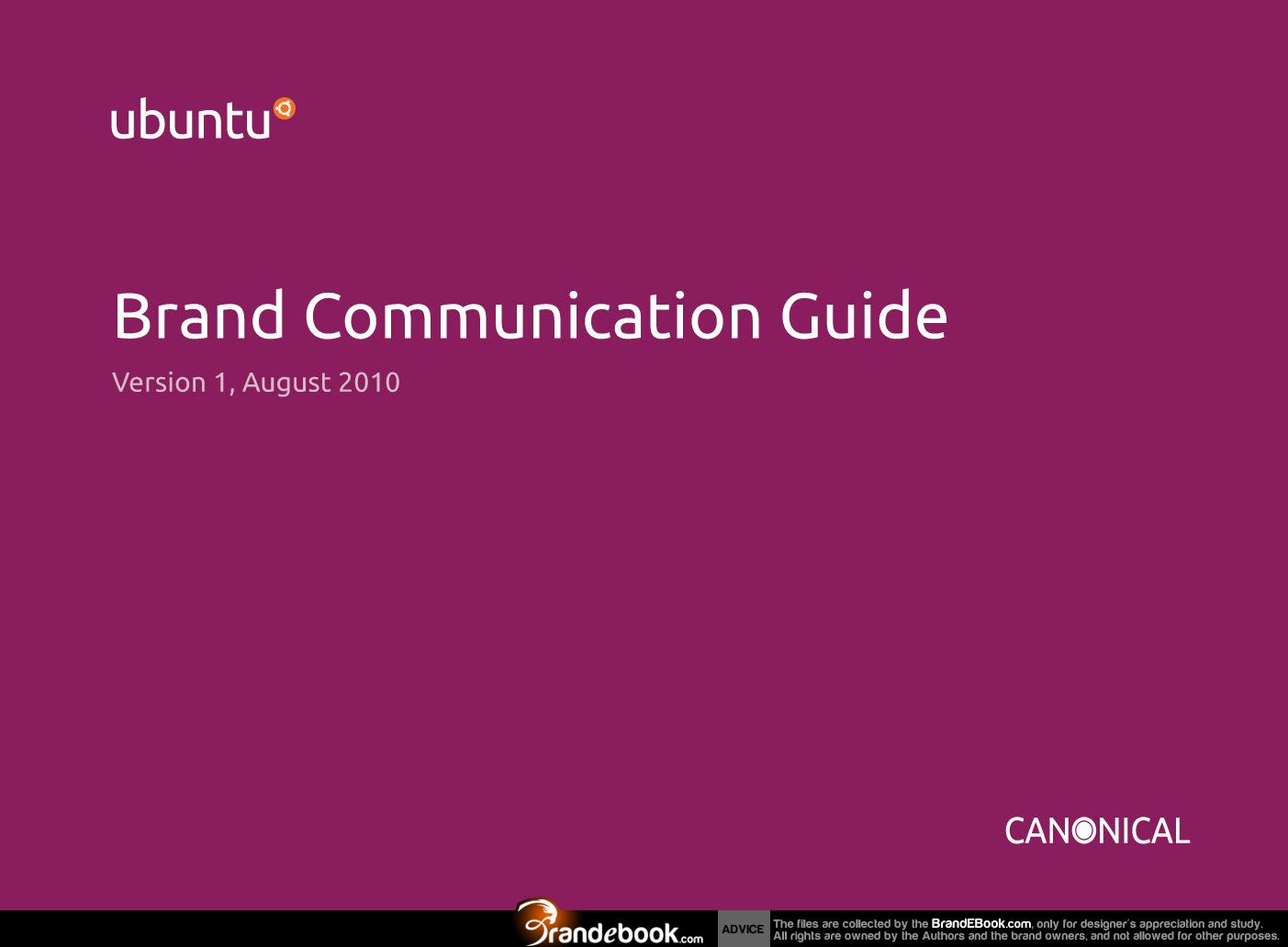 ubuntu

Brand Communication Guide

Version 1, August 2010

CANONICAL

Brandebook.com ADVICE The files are collected by the BrandEBook.com, only for designer's appreciation and study. All rights are owned by the Authors and the brand owners, and not allowed for other purposes.